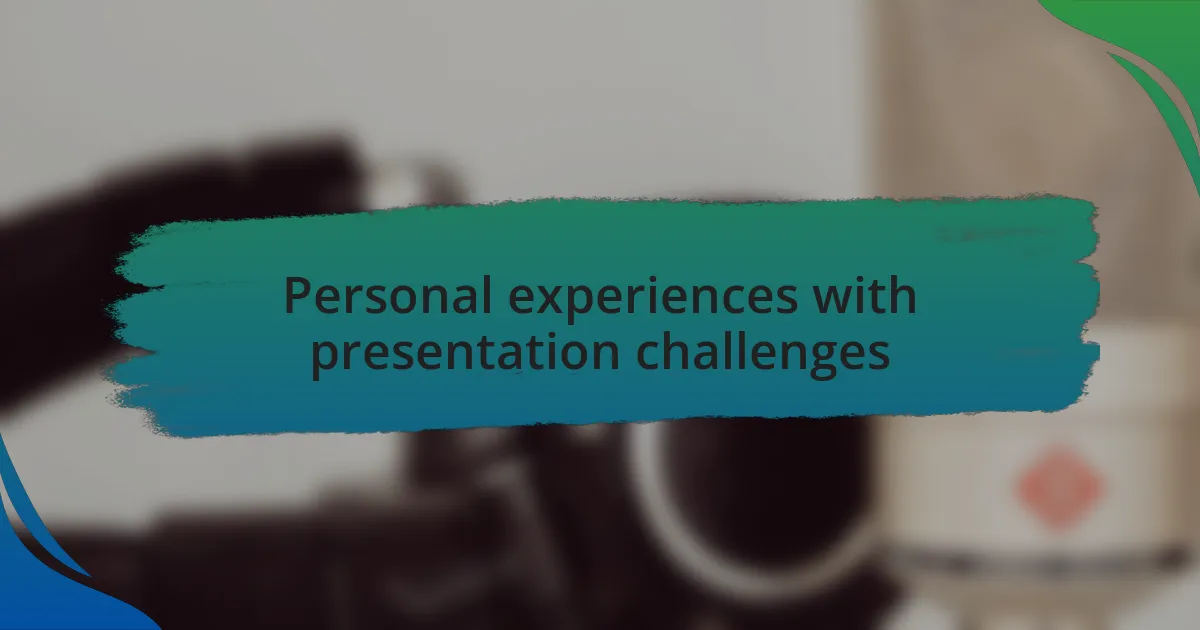 Personal experiences with presentation challenges